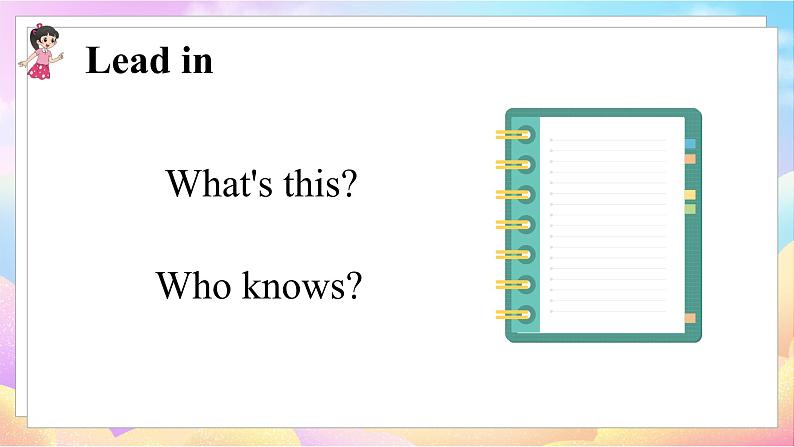 Lead in

What's this?

Who knows?